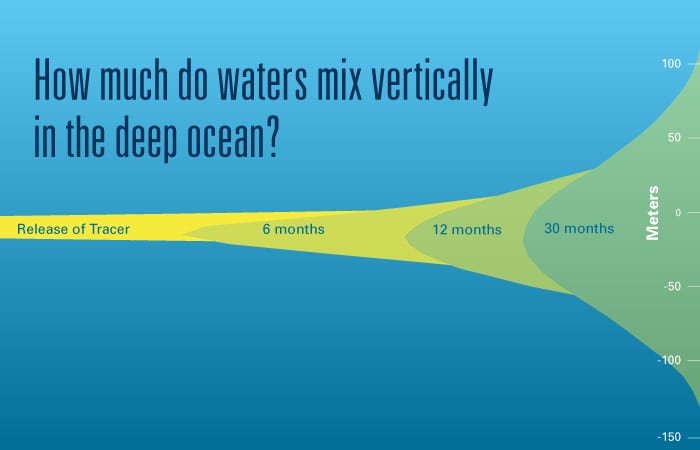 How much do waters mix vertically in the deep ocean?

Release of Tracer
6 months
12 months
30 months

Meters
100
50
0
-50
-100
-150